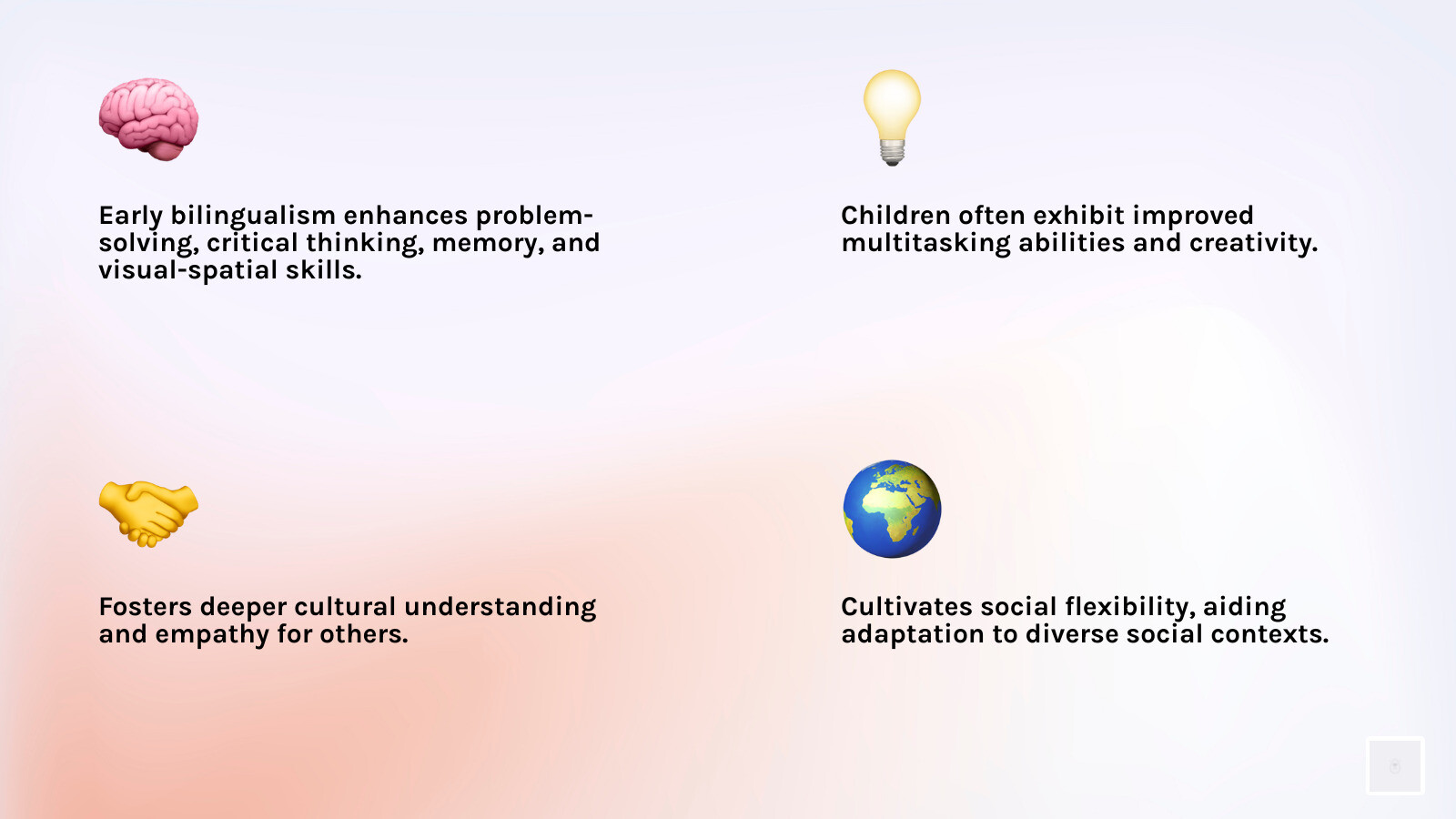 Early bilingualism enhances problem-solving, critical thinking, memory, and visual-spatial skills.

Children often exhibit improved multitasking abilities and creativity.

Fosters deeper cultural understanding and empathy for others.

Cultivates social flexibility, aiding adaptation to diverse social contexts.